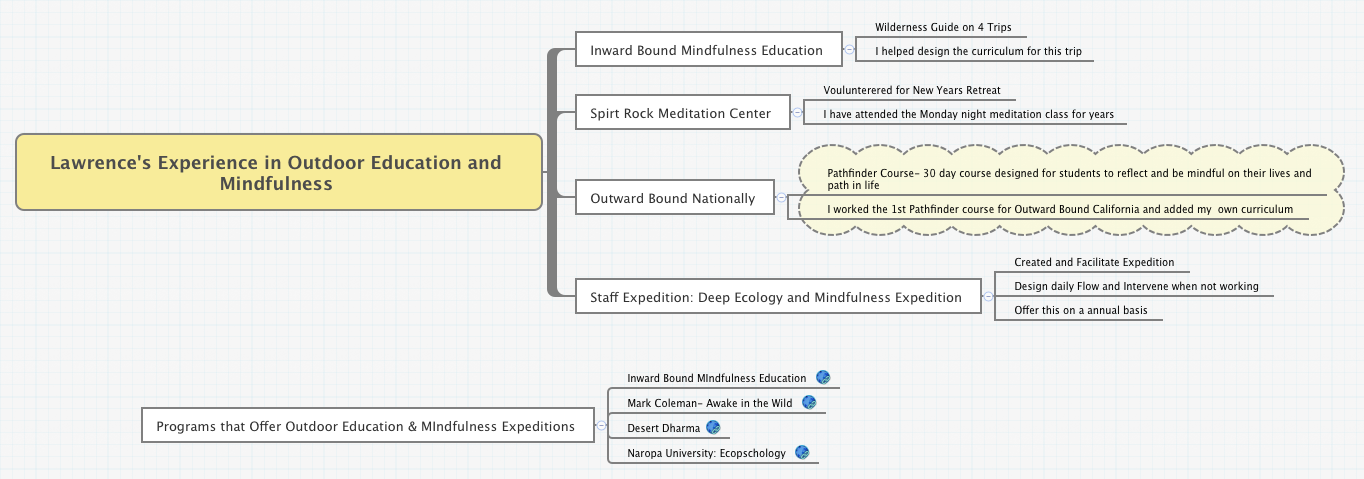 Lawrence's Experience in Outdoor Education and Mindfulness

Inward Bound Mindfulness Education

Wilderness Guide on 4 Trips

I helped design the curriculum for this trip

Spirt Rock Meditation Center

Voulunterered for New Years Retreat

I have attended the Monday night meditation class for years

Outward Bound Nationally

Pathfinder Course- 30 day course designed for students to reflect and be mindful on their lives and path in life

I worked the 1st Pathfinder course for Outward Bound California and added my own curriculum

Staff Expedition: Deep Ecology and Mindfulness Expedition

Created and Facilitate Expedition

Design daily Flow and Intervene when not working

Offer this on a annual basis

Programs that Offer Outdoor Education & MIndfulness Expeditions

Inward Bound MIndfulness Education

Mark Coleman- Awake in the Wild

Desert Dharma

Naropa University: Ecopschology